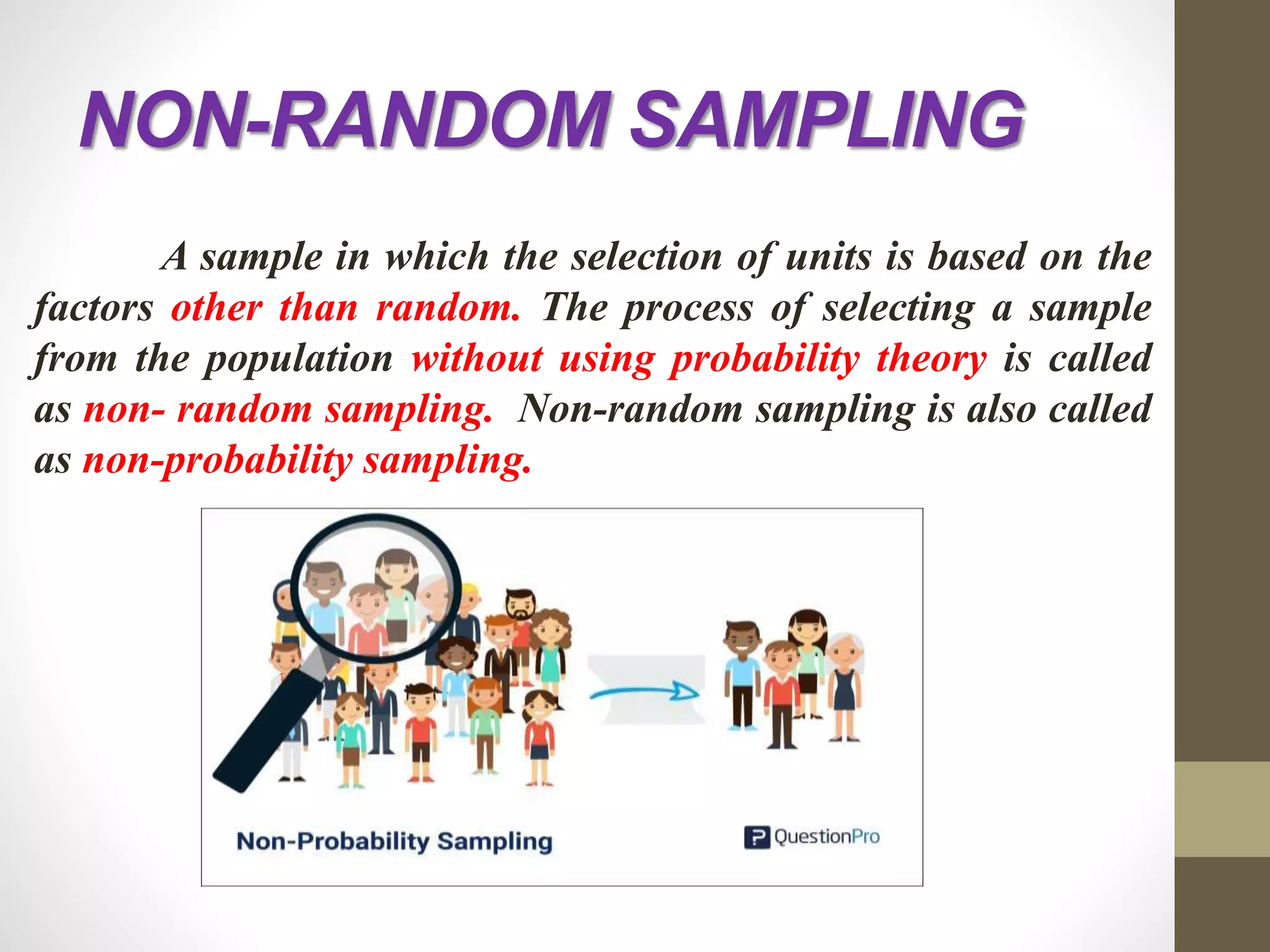 NON-RANDOM SAMPLING

A sample in which the selection of units is based on the factors other than random. The process of selecting a sample from the population without using probability theory is called as non- random sampling. Non-random sampling is also called as non-probability sampling.

Non-Probability Sampling

QuestionPro